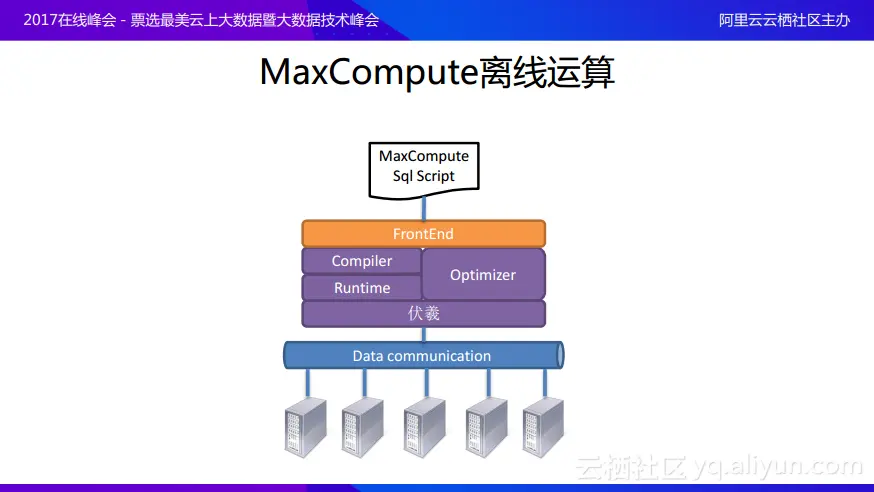 2017在线峰会 - 票选最美云上大数据暨大数据技术峰会

阿里云云栖社区主办

MaxCompute离线运算

MaxCompute Sql Script

FrontEnd

Compiler

Runtime

Optimizer

伏羲

Data communication

云栖社区 yq.aliyun.com